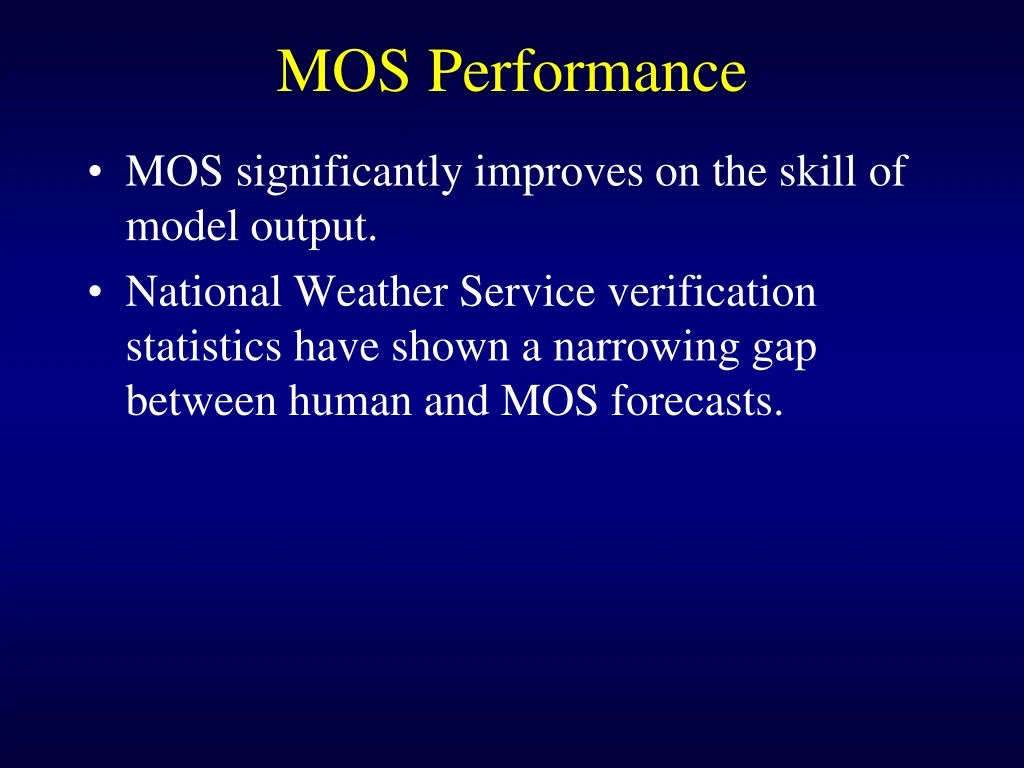 MOS Performance

• MOS significantly improves on the skill of model output.

• National Weather Service verification statistics have shown a narrowing gap between human and MOS forecasts.